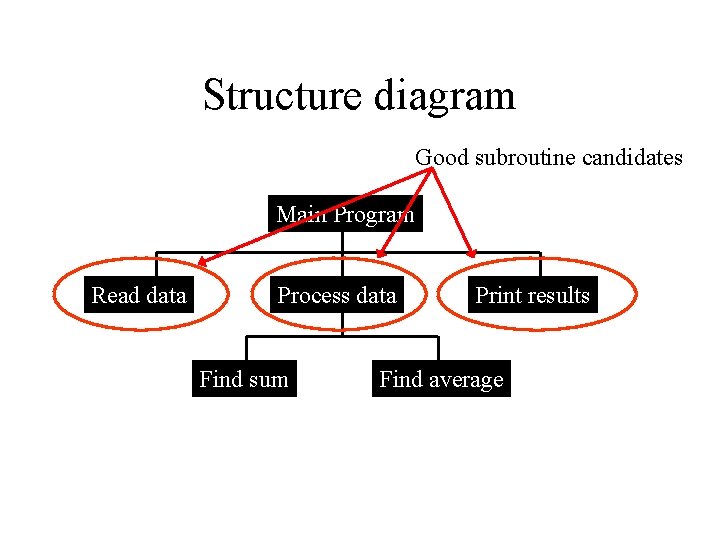 Structure diagram

Good subroutine candidates

Main Program

Read data

Process data

Print results

Find sum

Find average